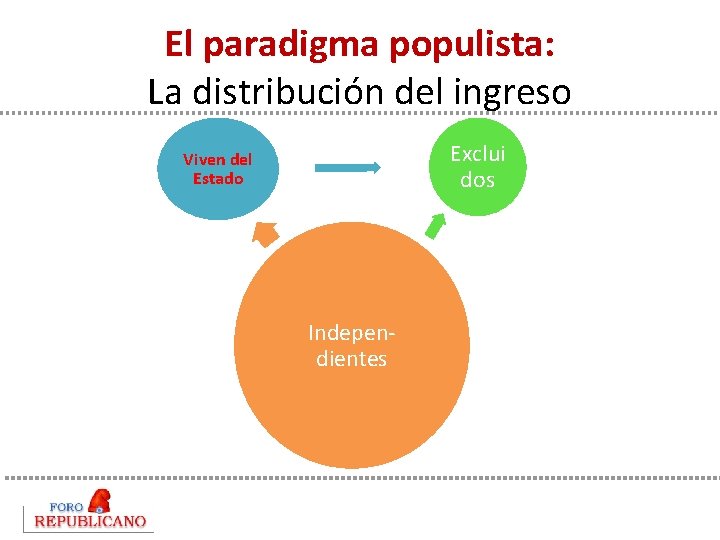 El paradigma populista:
La distribución del ingreso

Viven del Estado

Excluidos

Independientes

FORO
REPUBLICANO